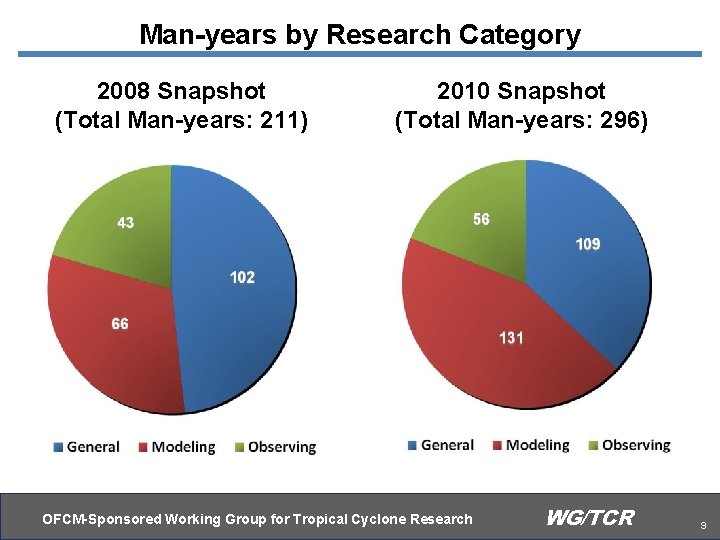 Man-years by Research Category

2008 Snapshot
(Total Man-years: 211)

43

102

66

General Modeling Observing

2010 Snapshot
(Total Man-years: 296)

56

109

131

General Modeling Observing

OFCM-Sponsored Working Group for Tropical Cyclone Research

WG/TCR

9